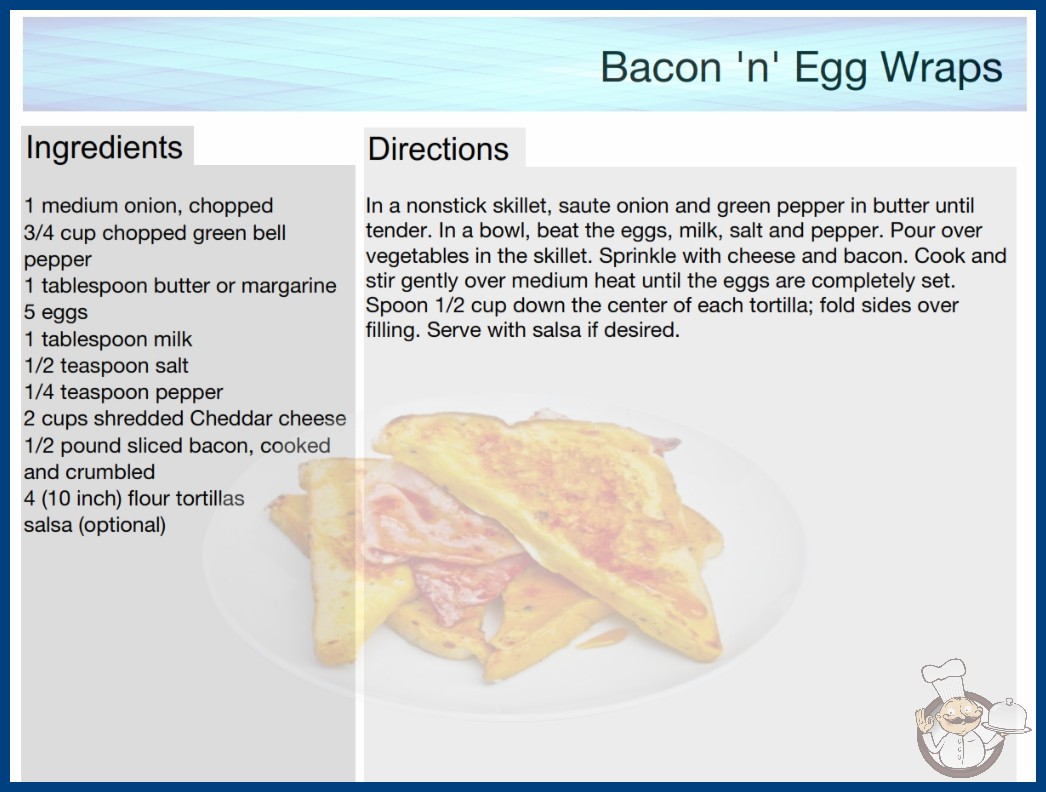 Bacon 'n' Egg Wraps

Ingredients

1 medium onion, chopped
3/4 cup chopped green bell pepper
1 tablespoon butter or margarine
5 eggs
1 tablespoon milk
1/2 teaspoon salt
1/4 teaspoon pepper
2 cups shredded Cheddar cheese
1/2 pound sliced bacon, cooked and crumbled
4 (10 inch) flour tortillas
salsa (optional)

Directions

In a nonstick skillet, saute onion and green pepper in butter until tender. In a bowl, beat the eggs, milk, salt and pepper. Pour over vegetables in the skillet. Sprinkle with cheese and bacon. Cook and stir gently over medium heat until the eggs are completely set. Spoon 1/2 cup down the center of each tortilla; fold sides over filling. Serve with salsa if desired.